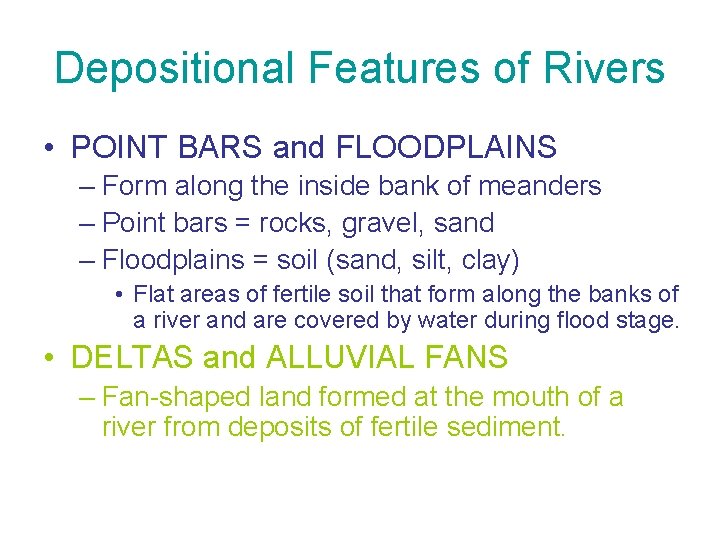 Depositional Features of Rivers

• POINT BARS and FLOODPLAINS
– Form along the inside bank of meanders
– Point bars = rocks, gravel, sand
– Floodplains = soil (sand, silt, clay)
• Flat areas of fertile soil that form along the banks of a river and are covered by water during flood stage.

• DELTAS and ALLUVIAL FANS
– Fan-shaped land formed at the mouth of a river from deposits of fertile sediment.